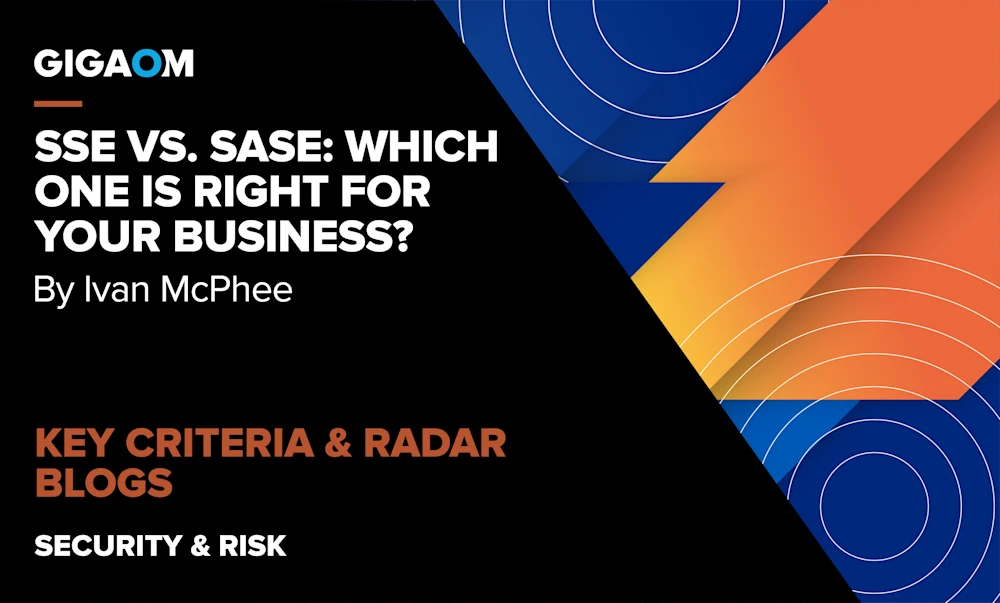 GIGAOM

SSE VS. SASE: WHICH ONE IS RIGHT FOR YOUR BUSINESS?

By Ivan McPhee

KEY CRITERIA & RADAR BLOGS

SECURITY & RISK